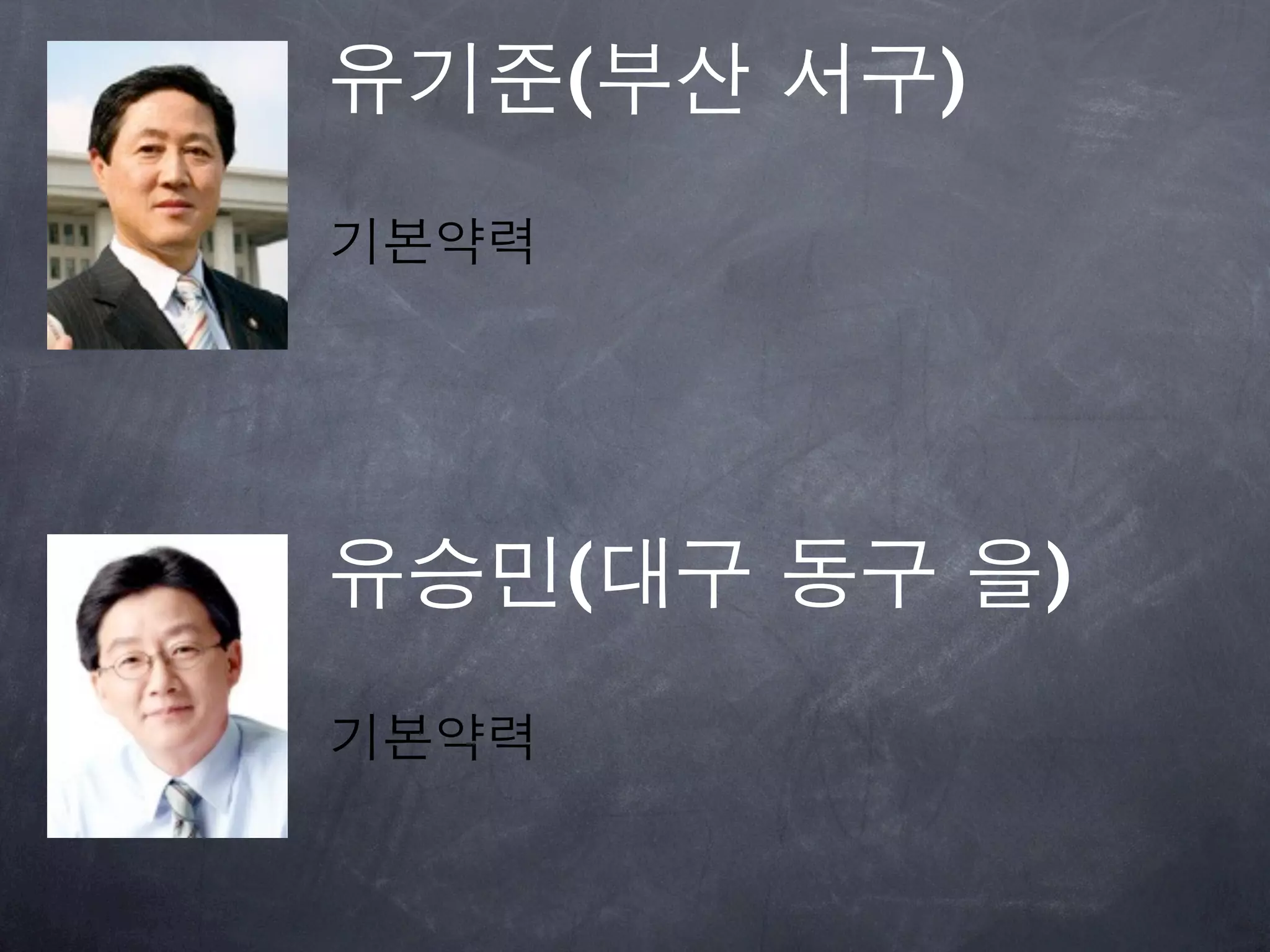 유기준(부산 서구)

기본약력

유승민(대구 동구 을)

기본약력